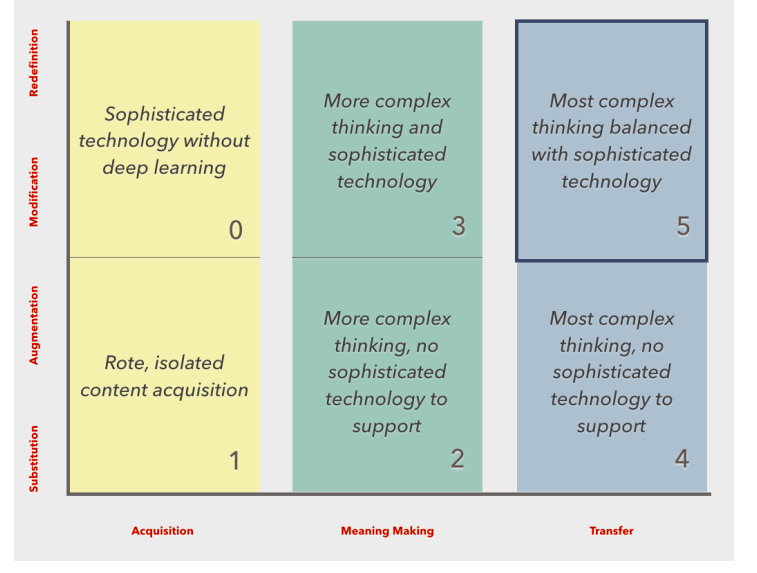 Redefinition

Modification

Augmentation

Substitution

Sophisticated technology without deep learning

0

More complex thinking and sophisticated technology

3

Most complex thinking balanced with sophisticated technology

5

Rote, isolated content acquisition

1

More complex thinking, no sophisticated technology to support

2

Most complex thinking, no sophisticated technology to support

4

Acquisition

Meaning Making

Transfer